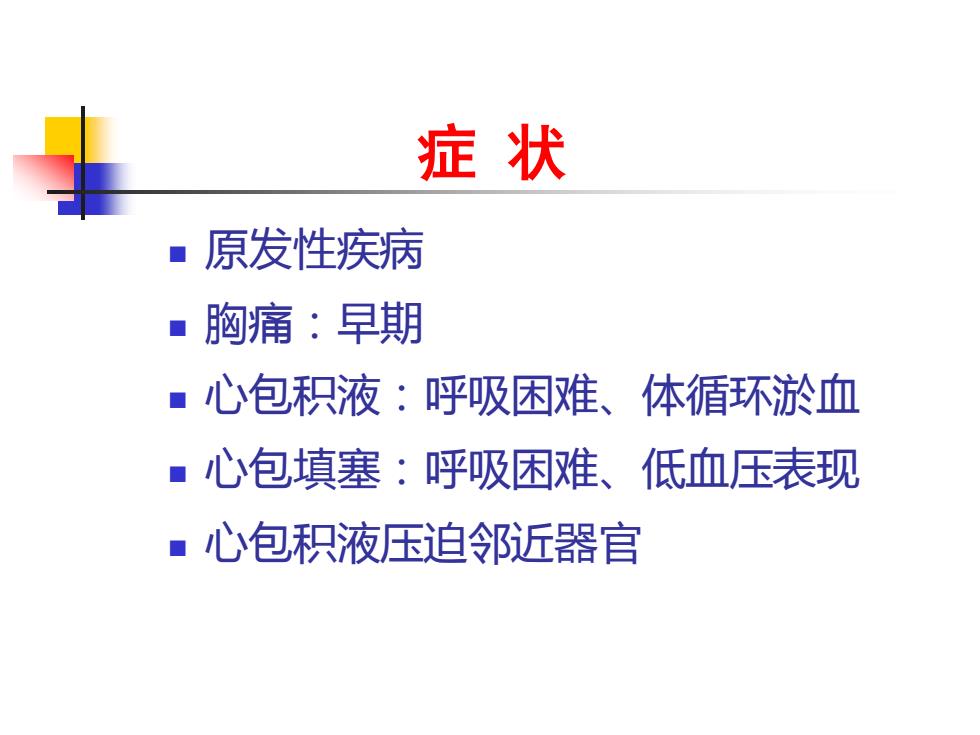 症 状

■ 原发性疾病
■ 胸痛：早期
■ 心包积液：呼吸困难、体循环淤血
■ 心包填塞：呼吸困难、低血压表现
■ 心包积液压迫邻近器官